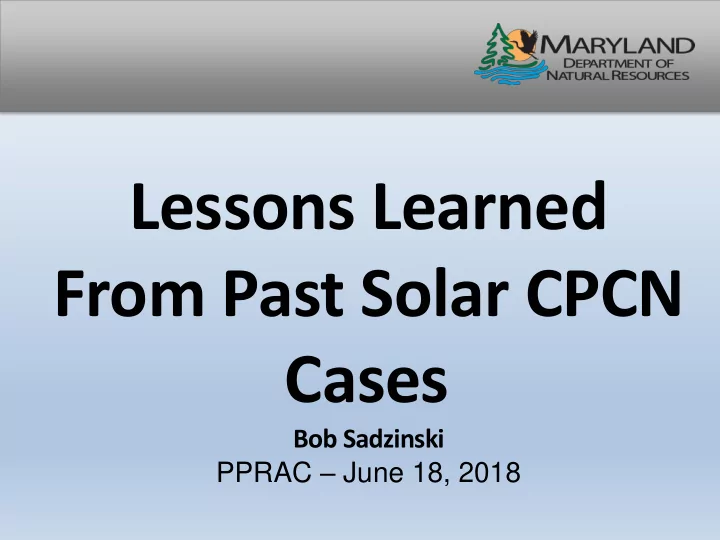 MARYLAND
DEPARTMENT OF
NATURAL RESOURCES

Lessons Learned From Past Solar CPCN Cases

Bob Sadzinski

PPRAC – June 18, 2018